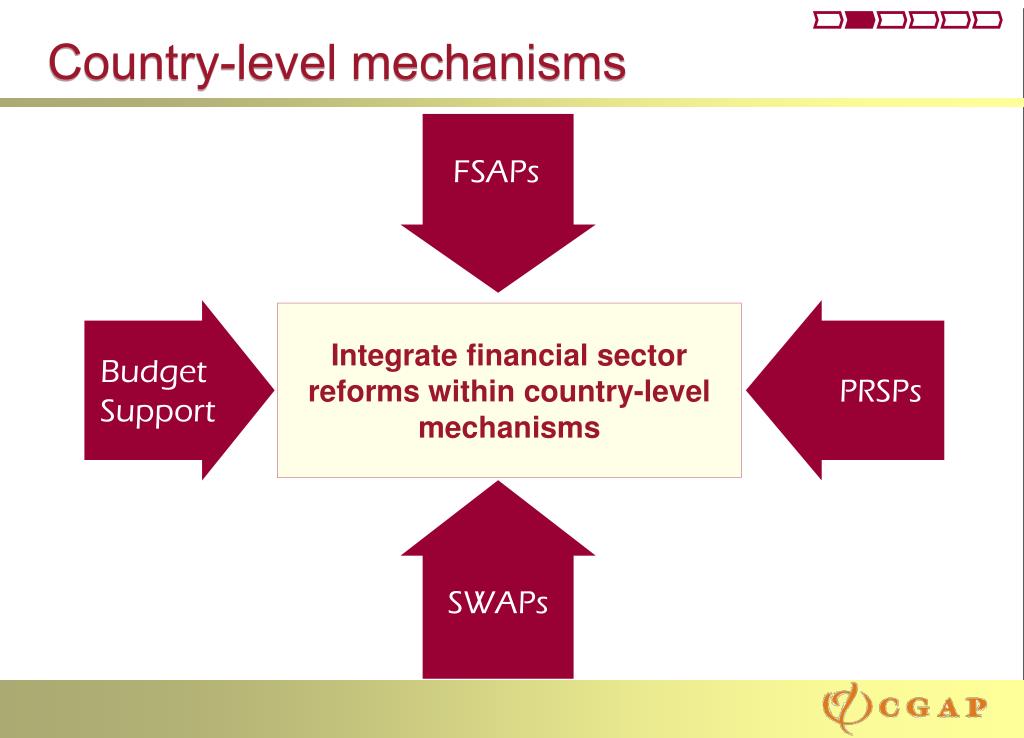 Country-level mechanisms

FSAPs

Budget Support

Integrate financial sector reforms within country-level mechanisms

PRSPs

SWAPs

CGAP